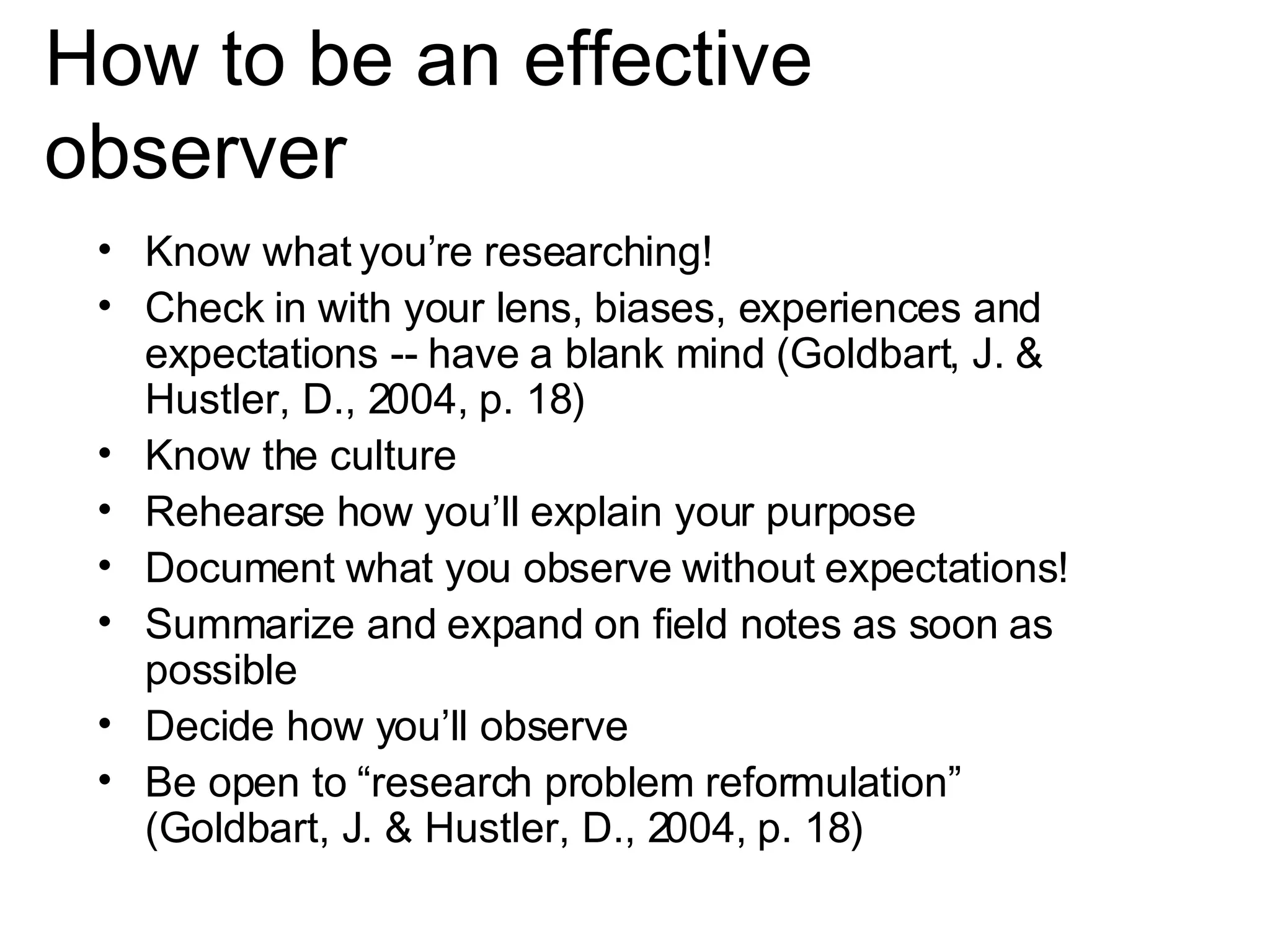 How to be an effective observer

• Know what you’re researching!
• Check in with your lens, biases, experiences and expectations -- have a blank mind (Goldbart, J. & Hustler, D., 2004, p. 18)
• Know the culture
• Rehearse how you’ll explain your purpose
• Document what you observe without expectations!
• Summarize and expand on field notes as soon as possible
• Decide how you’ll observe
• Be open to “research problem reformulation” (Goldbart, J. & Hustler, D., 2004, p. 18)